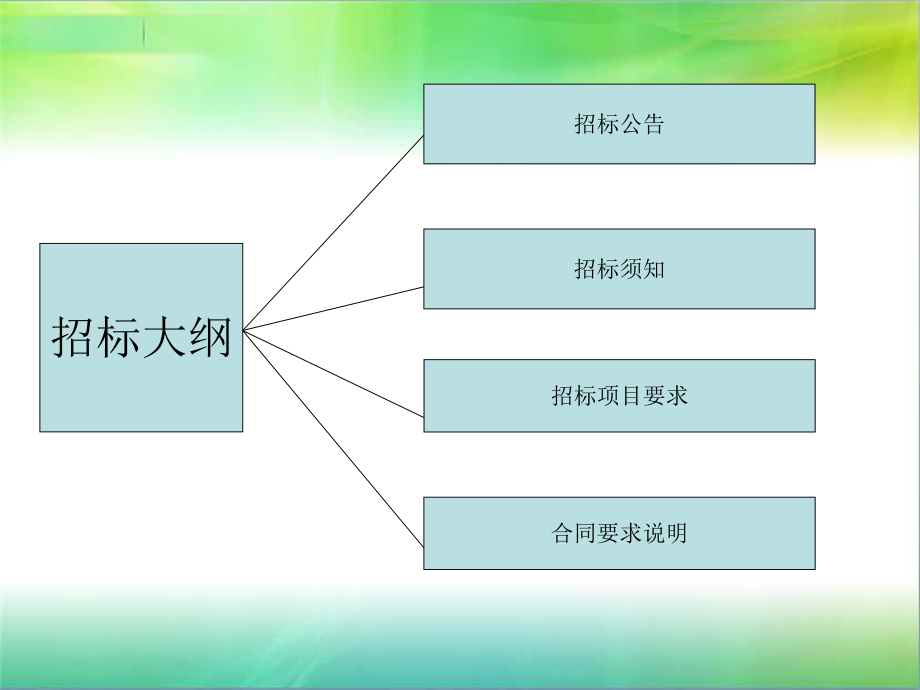 招标大纲

招标公告

招标须知

招标项目要求

合同要求说明